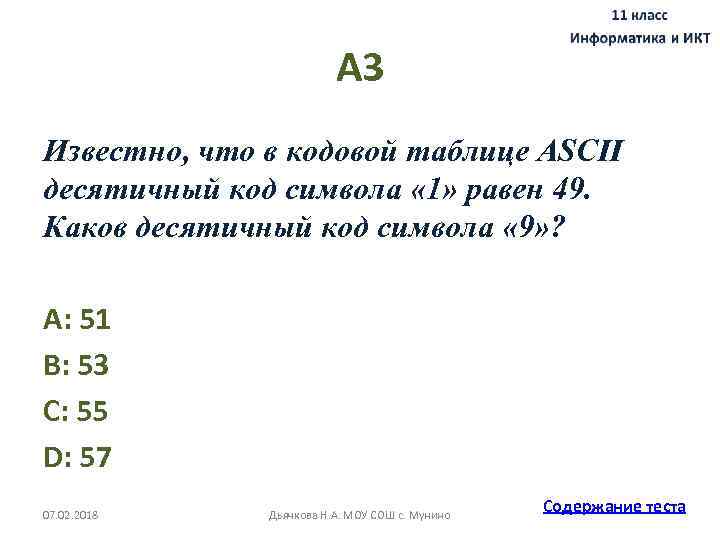 11 класс
Информатика и ИКТ

А3

Известно, что в кодовой таблице ASCII десятичный код символа «1» равен 49. Каков десятичный код символа «9»?

A: 51

B: 53

C: 55

D: 57

07.02.2018

Дьячкова Н.А. МОУ СОШ с. Мунино

Содержание теста